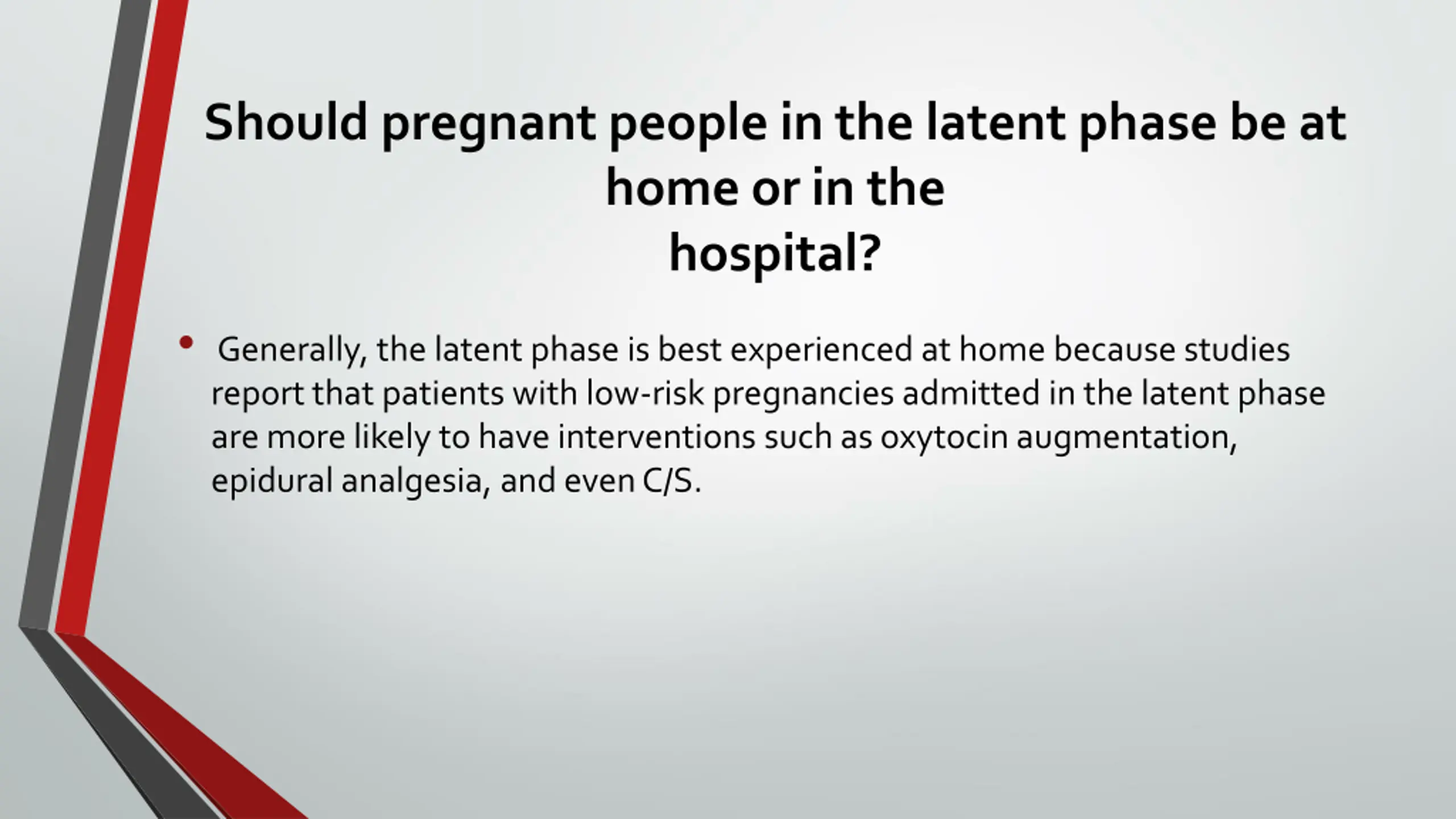 Should pregnant people in the latent phase be at home or in the hospital?

• Generally, the latent phase is best experienced at home because studies report that patients with low-risk pregnancies admitted in the latent phase are more likely to have interventions such as oxytocin augmentation, epidural analgesia, and even C/S.